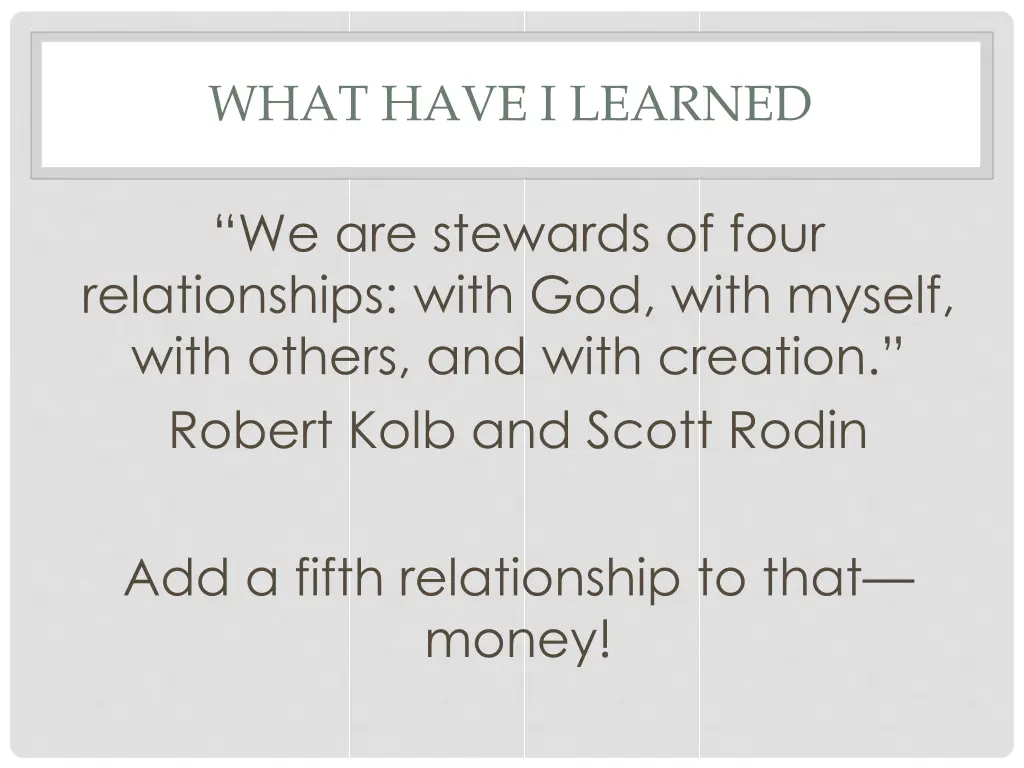 WHAT HAVE I LEARNED

“We are stewards of four relationships: with God, with myself, with others, and with creation.”

Robert Kolb and Scott Rodin

Add a fifth relationship to that—money!